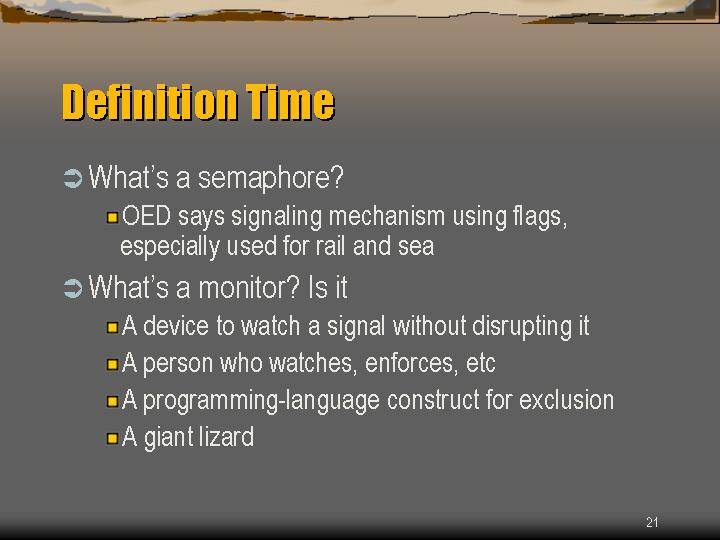 Definition Time

What's a semaphore?

OED says signaling mechanism using flags, especially used for rail and sea

What's a monitor? Is it

A device to watch a signal without disrupting it

A person who watches, enforces, etc

A programming-language construct for exclusion

A giant lizard

21